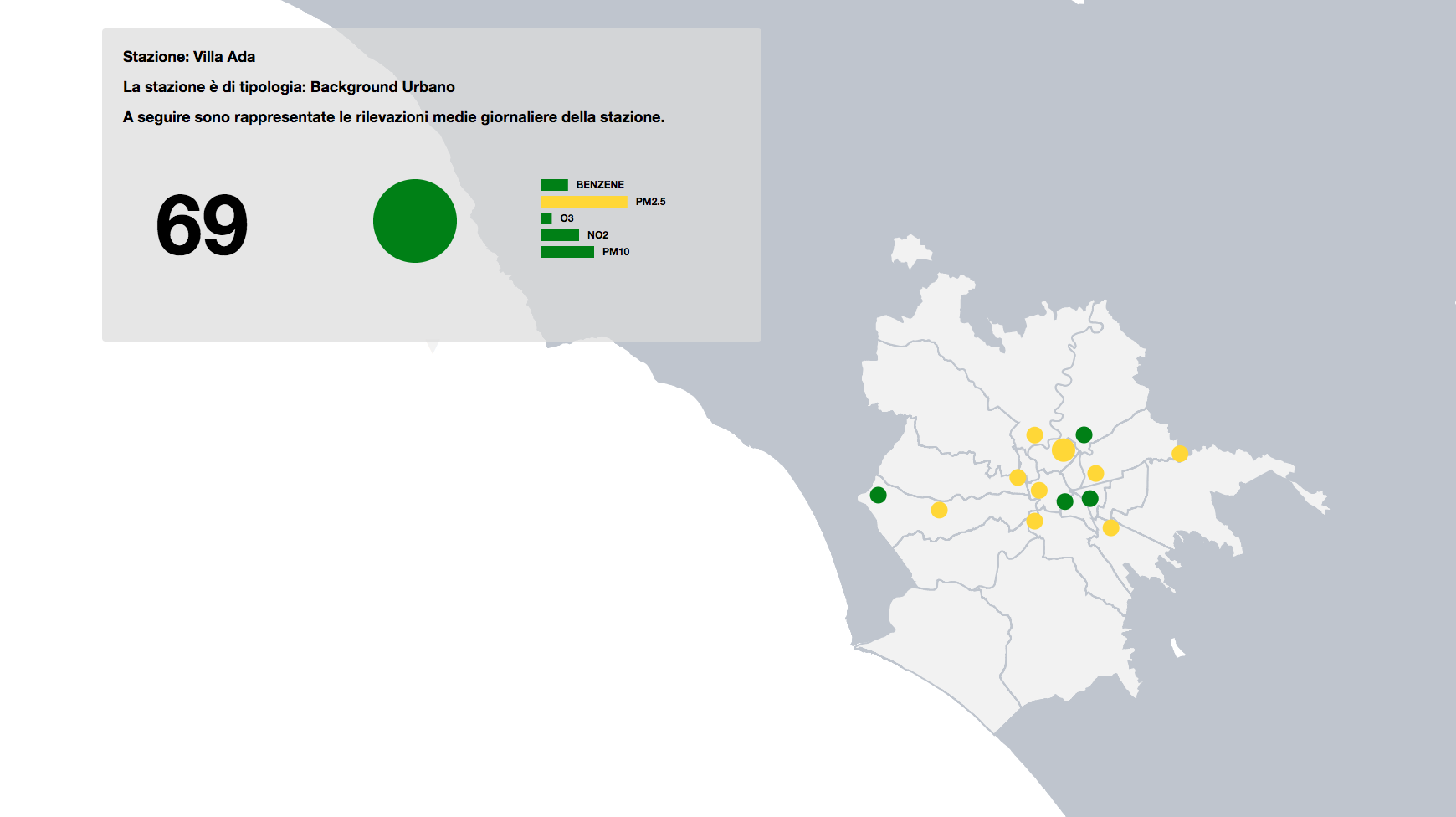 Stazione: Villa Ada

La stazione è di tipologia: Background Urbano

A seguire sono rappresentate le rilevazioni medie giornaliere della stazione.

69

BENZENE
PM2.5
O3
NO2
PM10